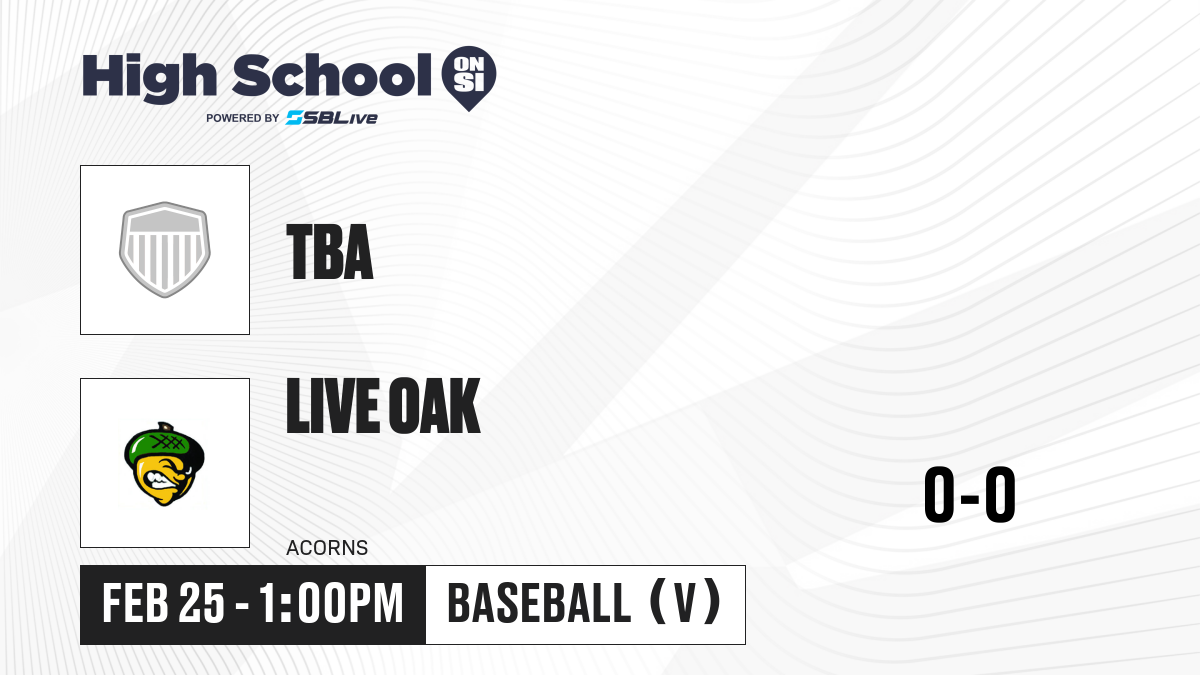 High School ON SI
POWERED BY SBLive

TBA

LIVE OAK

ACORNS

0-0

FEB 25 - 1:00PM

BASEBALL (V)